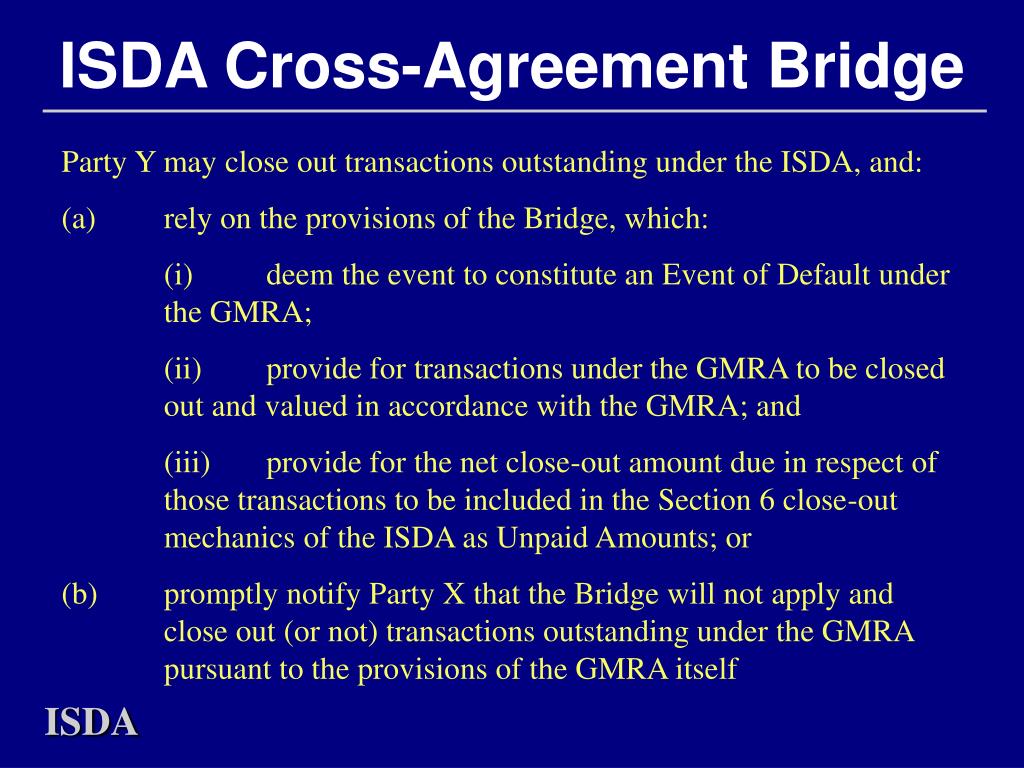 ISDA Cross-Agreement Bridge

Party Y may close out transactions outstanding under the ISDA, and:

(a) rely on the provisions of the Bridge, which:

(i) deem the event to constitute an Event of Default under the GMRA;

(ii) provide for transactions under the GMRA to be closed out and valued in accordance with the GMRA; and

(iii) provide for the net close-out amount due in respect of those transactions to be included in the Section 6 close-out mechanics of the ISDA as Unpaid Amounts; or

(b) promptly notify Party X that the Bridge will not apply and close out (or not) transactions outstanding under the GMRA pursuant to the provisions of the GMRA itself

ISDA